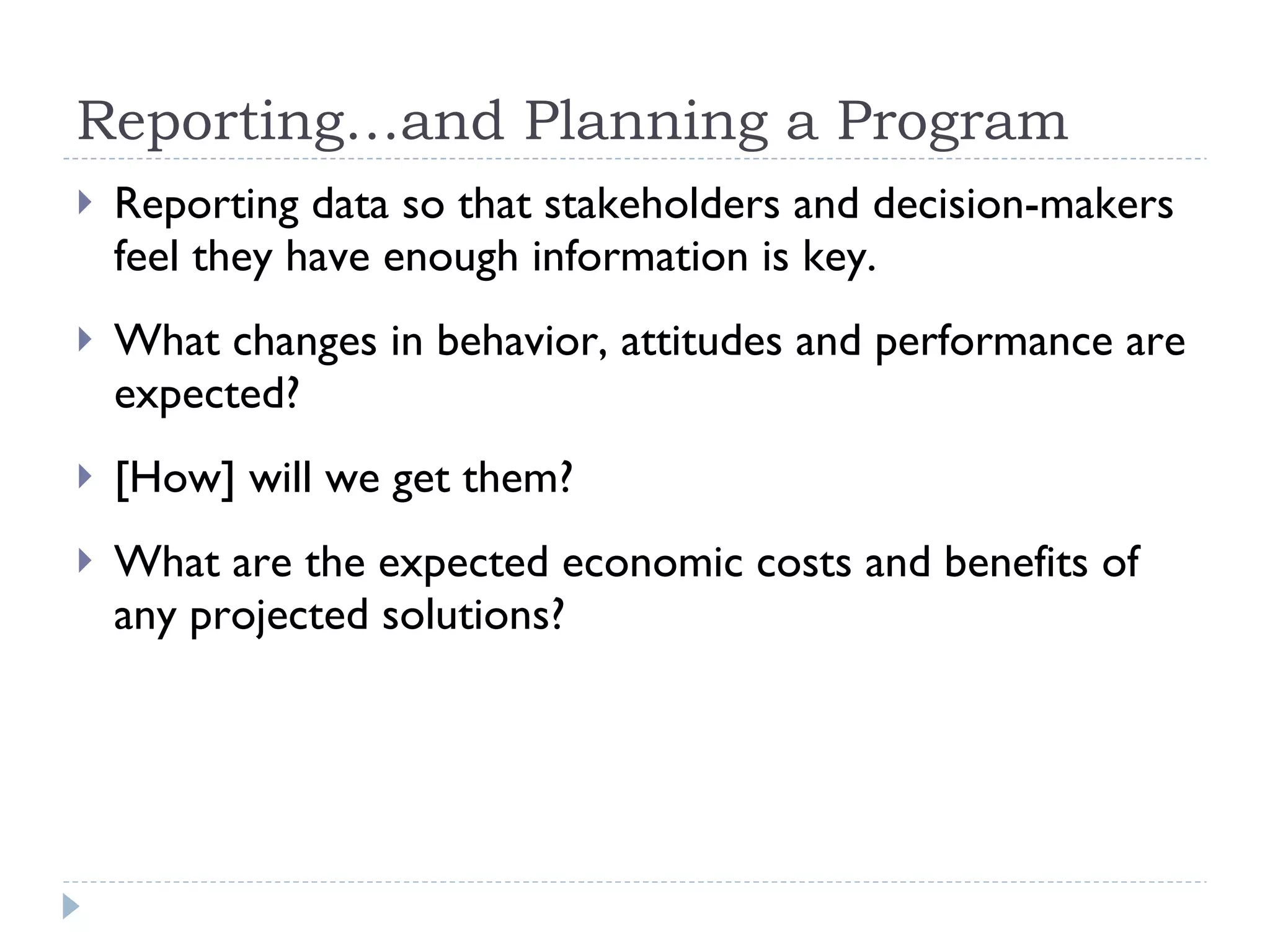 Reporting…and Planning a Program

Reporting data so that stakeholders and decision-makers feel they have enough information is key.

What changes in behavior, attitudes and performance are expected?

[How] will we get them?

What are the expected economic costs and benefits of any projected solutions?